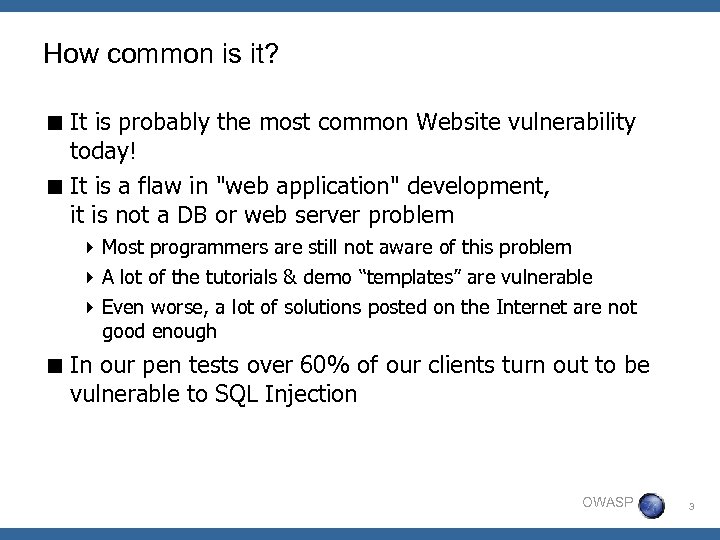 How common is it?

■ It is probably the most common Website vulnerability today!

■ It is a flaw in "web application" development, it is not a DB or web server problem

‣ Most programmers are still not aware of this problem

‣ A lot of the tutorials & demo “templates” are vulnerable

‣ Even worse, a lot of solutions posted on the Internet are not good enough

■ In our pen tests over 60% of our clients turn out to be vulnerable to SQL Injection

OWASP

3